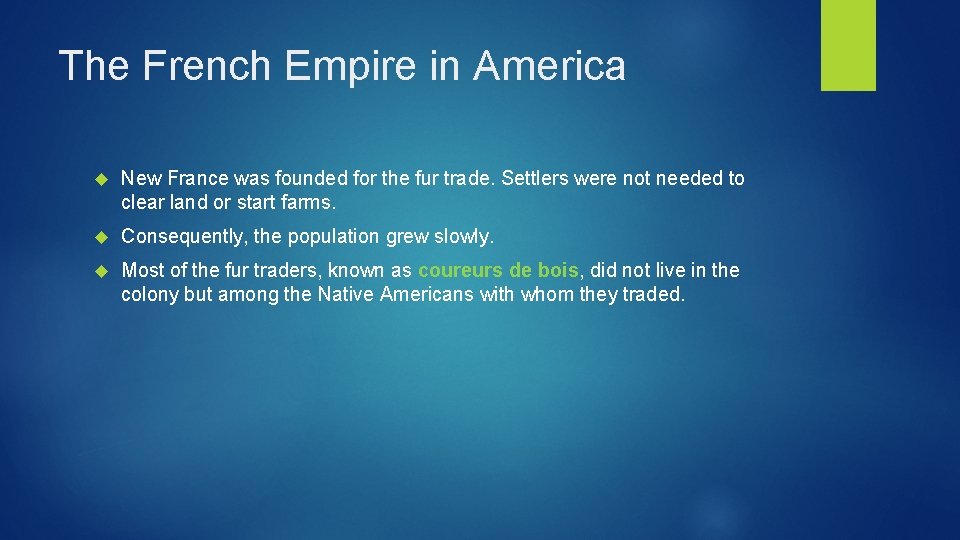 The French Empire in America

New France was founded for the fur trade. Settlers were not needed to clear land or start farms.

Consequently, the population grew slowly.

Most of the fur traders, known as coureurs de bois, did not live in the colony but among the Native Americans with whom they traded.